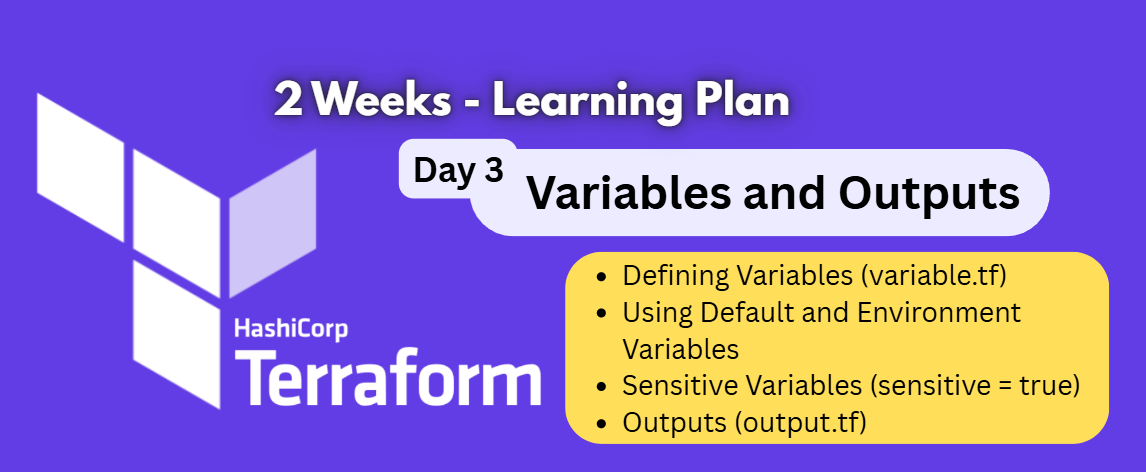 2 Weeks - Learning Plan

Day 3

Variables and Outputs

HashiCorp
Terraform

- Defining Variables (variable.tf)
- Using Default and Environment Variables
- Sensitive Variables (sensitive = true)
- Outputs (output.tf)